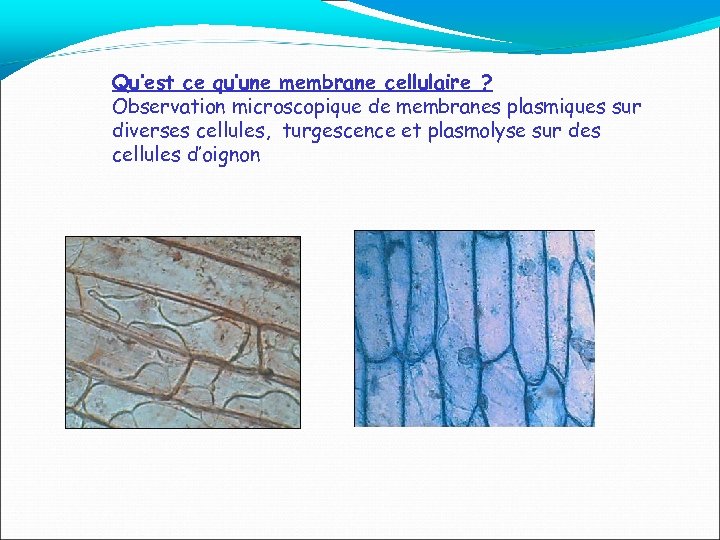 Qu'est ce qu'une membrane cellulaire ?
Observation microscopique de membranes plasmiques sur diverses cellules, turgescence et plasmolyse sur des cellules d'oignon